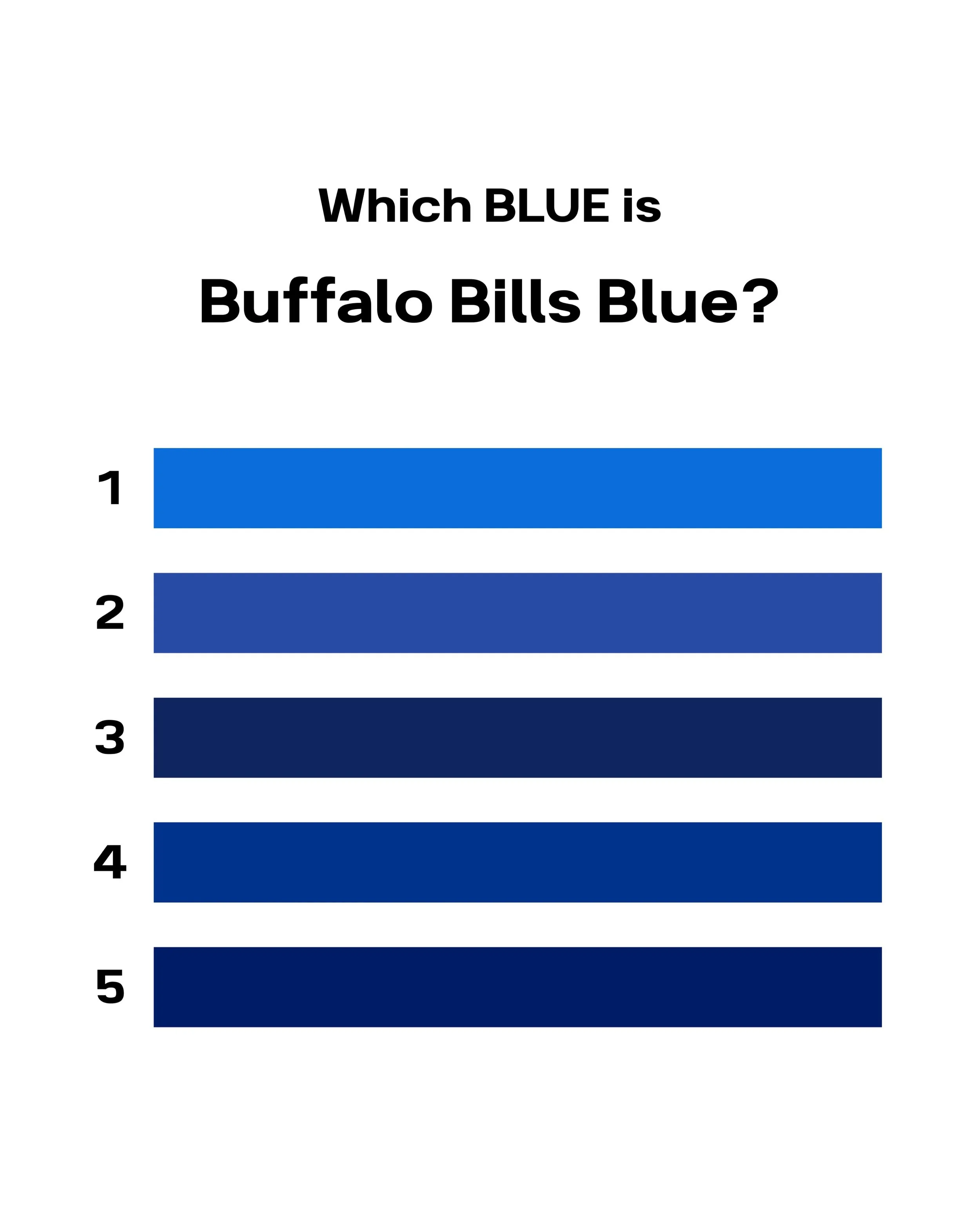 Which BLUE is

Buffalo Bills Blue?

1

2

3

4

5